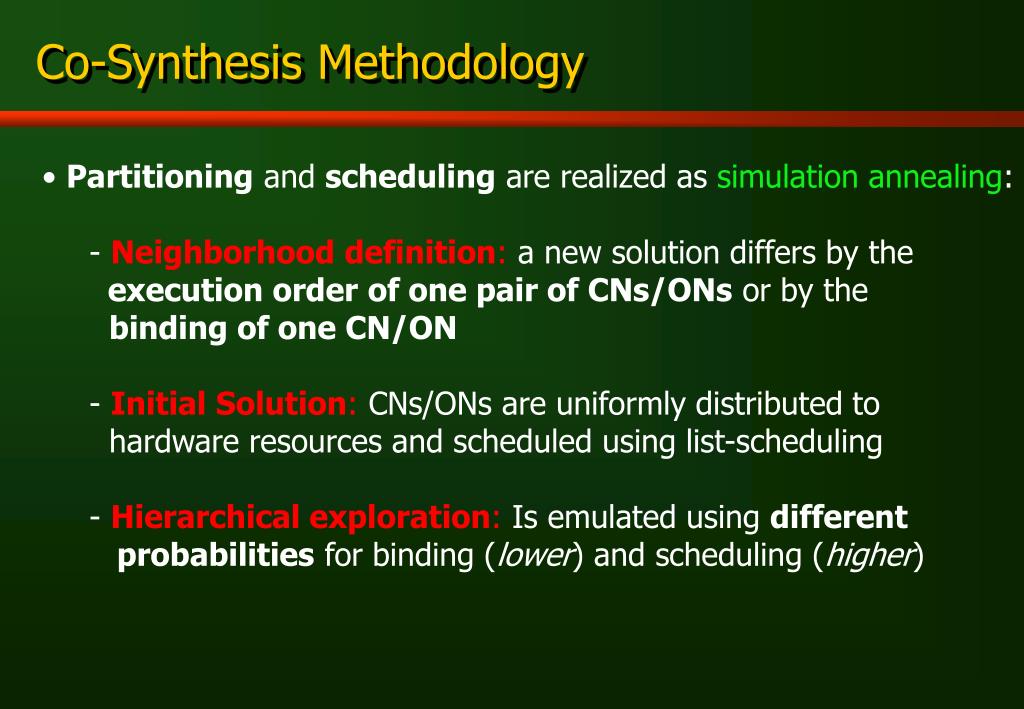 Co-Synthesis Methodology

• Partitioning and scheduling are realized as simulation annealing:

- Neighborhood definition: a new solution differs by the execution order of one pair of CNs/ONs or by the binding of one CN/ON

- Initial Solution: CNs/ONs are uniformly distributed to hardware resources and scheduled using list-scheduling

- Hierarchical exploration: Is emulated using different probabilities for binding (lower) and scheduling (higher)